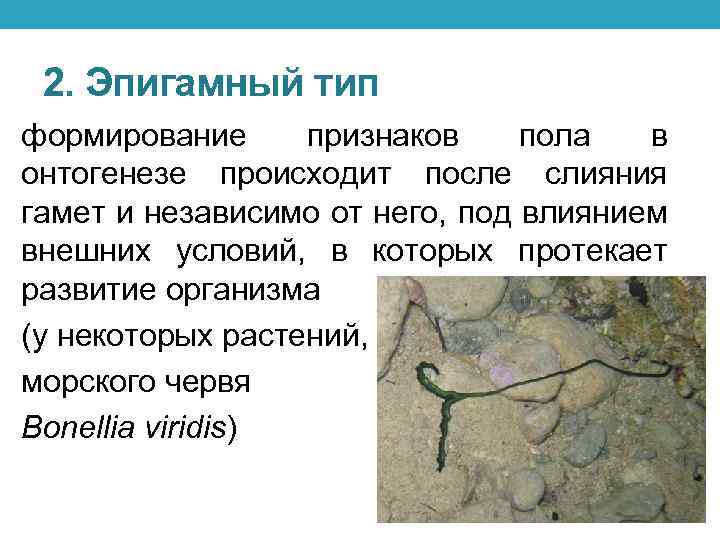 2. Эпигамный тип

формирование признаков пола в онтогенезе происходит после слияния гамет и независимо от него, под влиянием внешних условий, в которых протекает развитие организма

(у некоторых растений,

морского червя

Bonellia viridis)